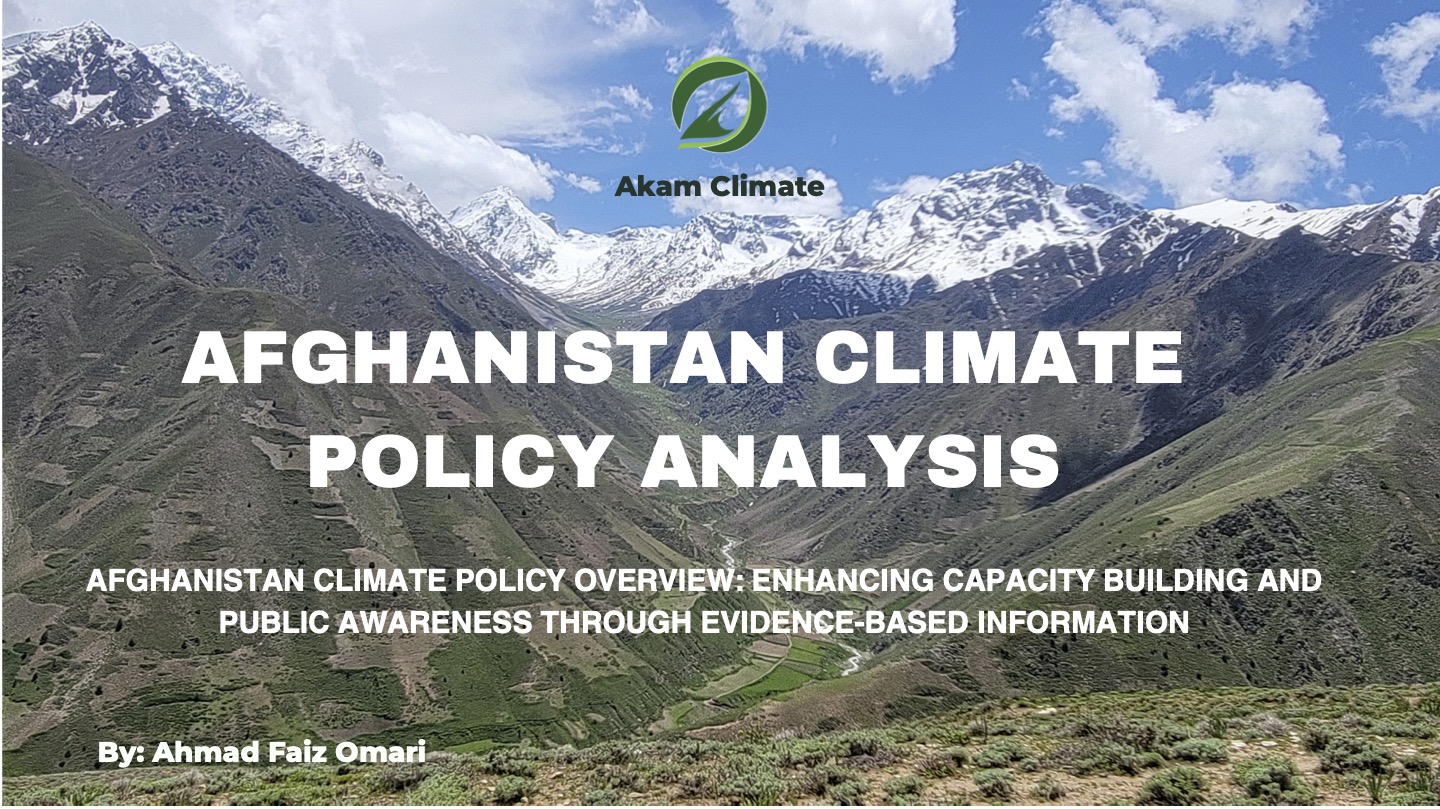 Akam Climate

AFGHANISTAN CLIMATE POLICY ANALYSIS

AFGHANISTAN CLIMATE POLICY OVERVIEW: ENHANCING CAPACITY BUILDING AND PUBLIC AWARENESS THROUGH EVIDENCE-BASED INFORMATION

By: Ahmad Faiz Omari